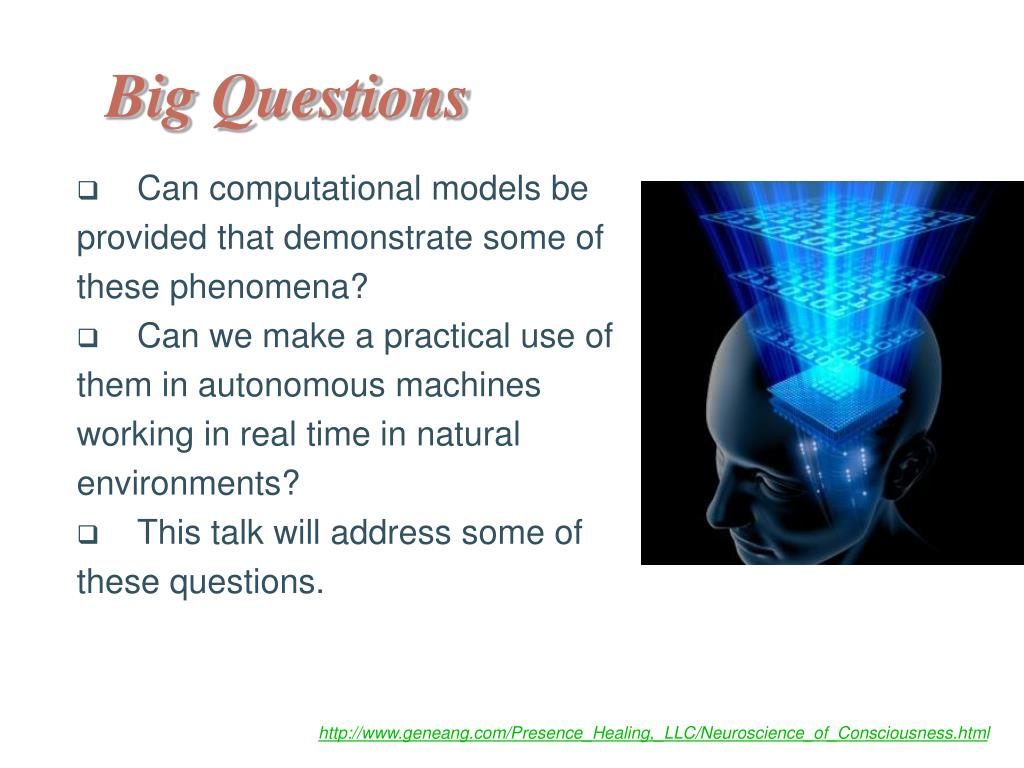 Big Questions

❑ Can computational models be provided that demonstrate some of these phenomena?

❑ Can we make a practical use of them in autonomous machines working in real time in natural environments?

❑ This talk will address some of these questions.

http://www.geneang.com/Presence_Healing,_LLC/Neuroscience_of_Consciousness.html